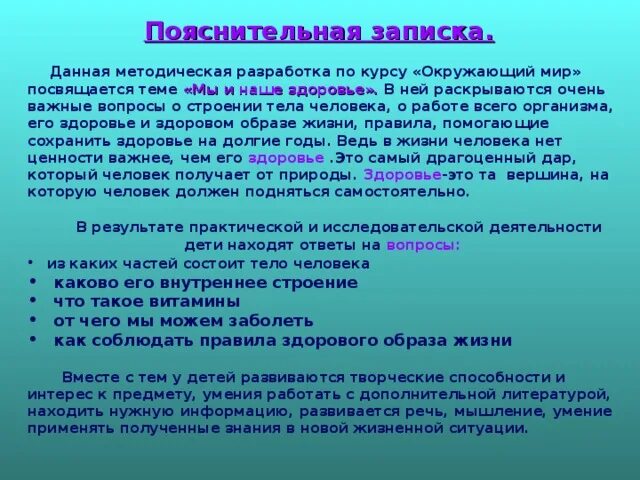 Пояснительная записка.

Данная методическая разработка по курсу «Окружающий мир» посвящается теме «Мы и наше здоровье». В ней раскрываются очень важные вопросы о строении тела человека, о работе всего организма, его здоровье и здоровом образе жизни, правила, помогающие сохранить здоровье на долгие годы. Ведь в жизни человека нет ценности важнее, чем его здоровье .Это самый драгоценный дар, который человек получает от природы. Здоровье-это та вершина, на которую человек должен подняться самостоятельно.

В результате практической и исследовательской деятельности дети находят ответы на вопросы:

• из каких частей состоит тело человека
• каково его внутреннее строение
• что такое витамины
• от чего мы можем заболеть
• как соблюдать правила здорового образа жизни

Вместе с тем у детей развиваются творческие способности и интерес к предмету, умения работать с дополнительной литературой, находить нужную информацию, развивается речь, мышление, умение применять полученные знания в новой жизненной ситуации.